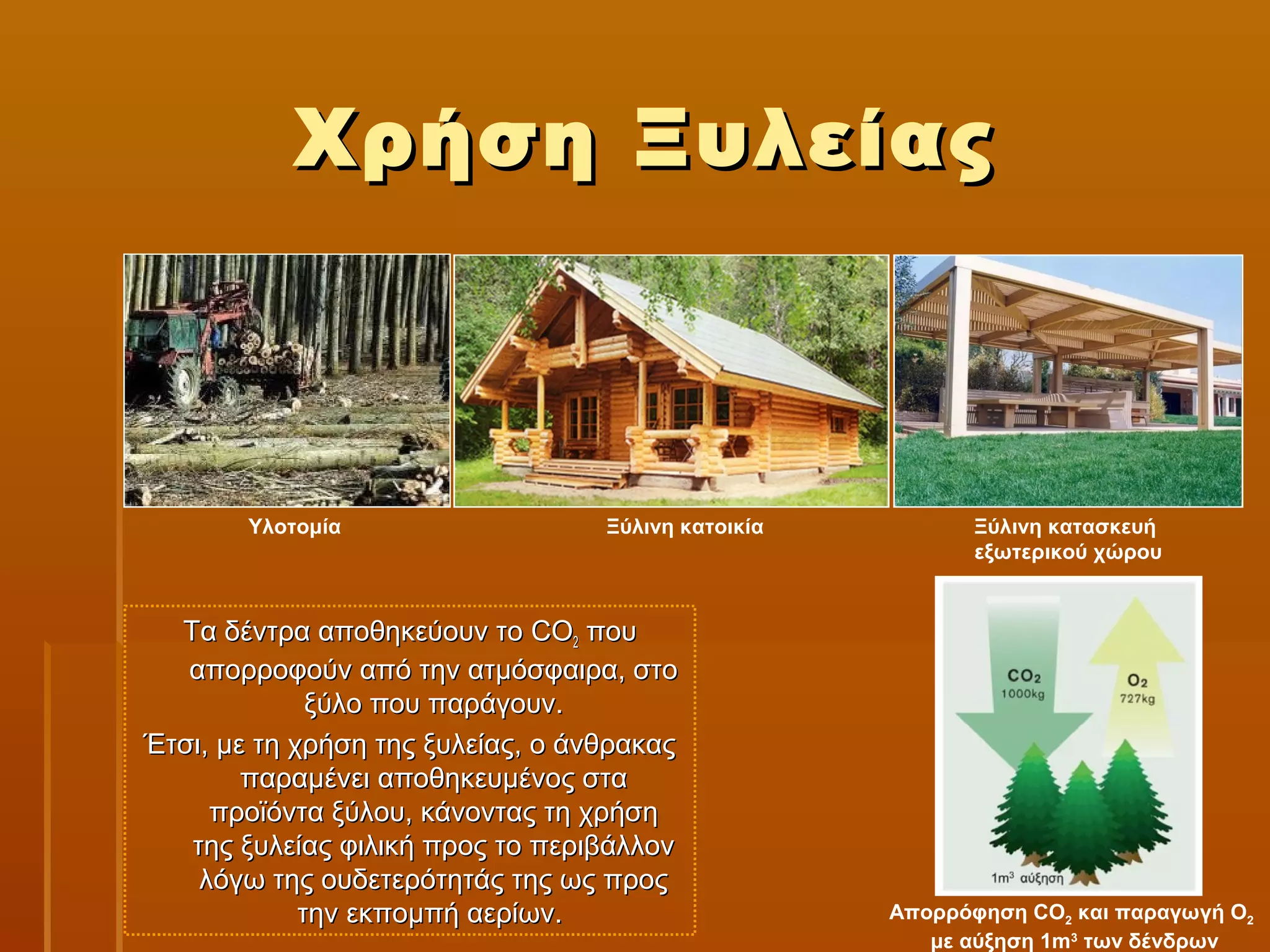 Χρήση Ξυλείας

Υλοτομία

Ξύλινη κατοικία

Ξύλινη κατασκευή εξωτερικού χώρου

Τα δέντρα αποθηκεύουν το $CO_2$ που απορροφούν από την ατμόσφαιρα, στο ξύλο που παράγουν.

Έτσι, με τη χρήση της ξυλείας, ο άνθρακας παραμένει αποθηκευμένος στα προϊόντα ξύλου, κάνοντας τη χρήση της ξυλείας φιλική προς το περιβάλλον λόγω της ουδετερότητάς της ως προς την εκπομπή αερίων.

$CO_2$
1000kg

$O_2$
727kg

$1m^3$ αύξηση

Απορρόφηση $CO_2$ και παραγωγή $O_2$ με αύξηση $1m^3$ των δένδρων